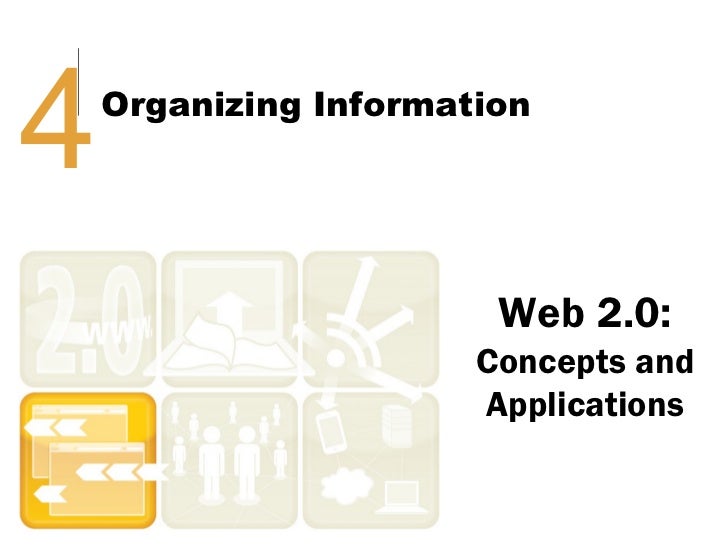 4 Organizing Information

2.0 www

Web 2.0:
Concepts and Applications